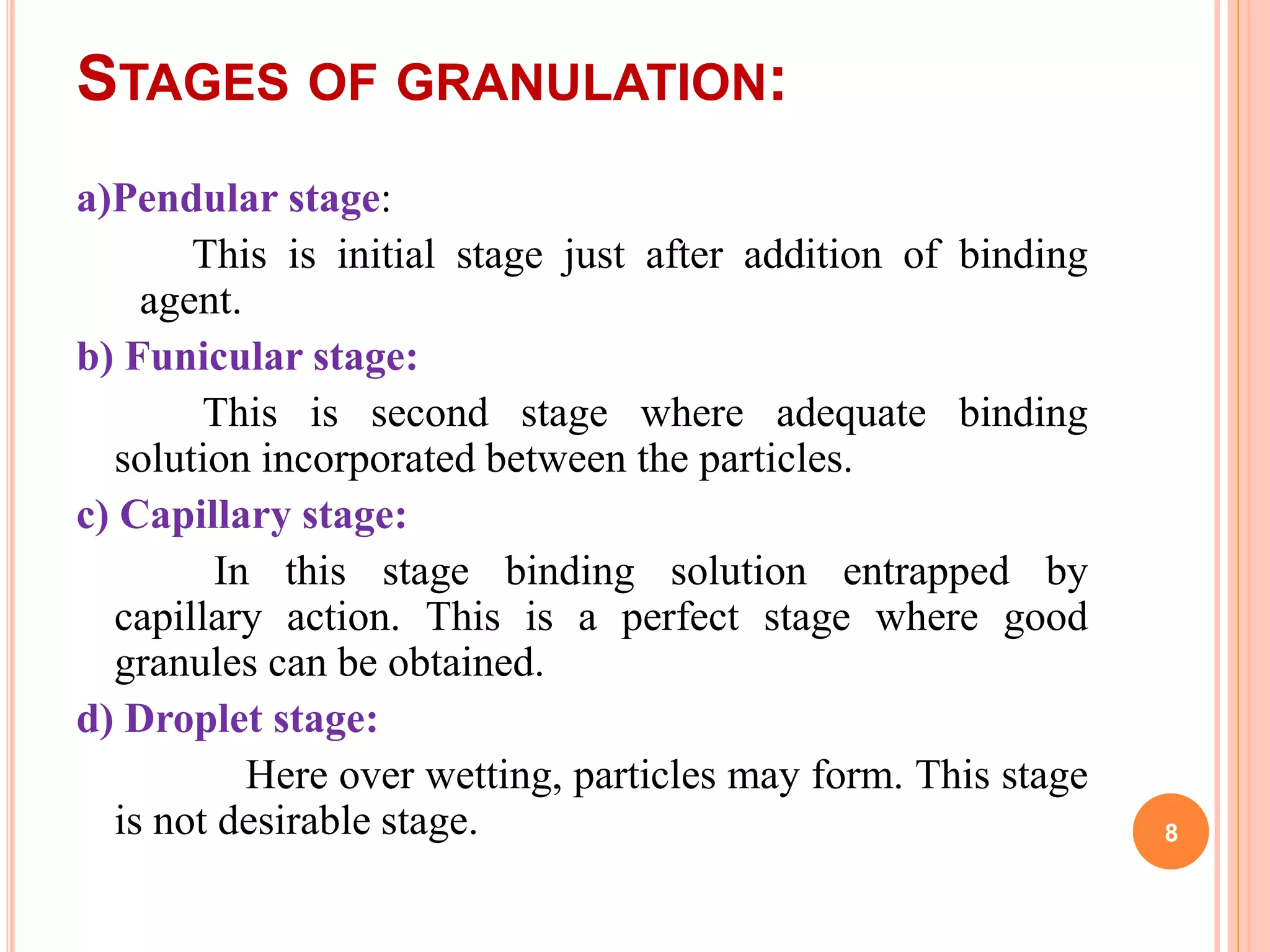 STAGES OF GRANULATION:

a)Pendular stage:

This is initial stage just after addition of binding agent.

b) Funicular stage:

This is second stage where adequate binding solution incorporated between the particles.

c) Capillary stage:

In this stage binding solution entrapped by capillary action. This is a perfect stage where good granules can be obtained.

d) Droplet stage:

Here over wetting, particles may form. This stage is not desirable stage.

8